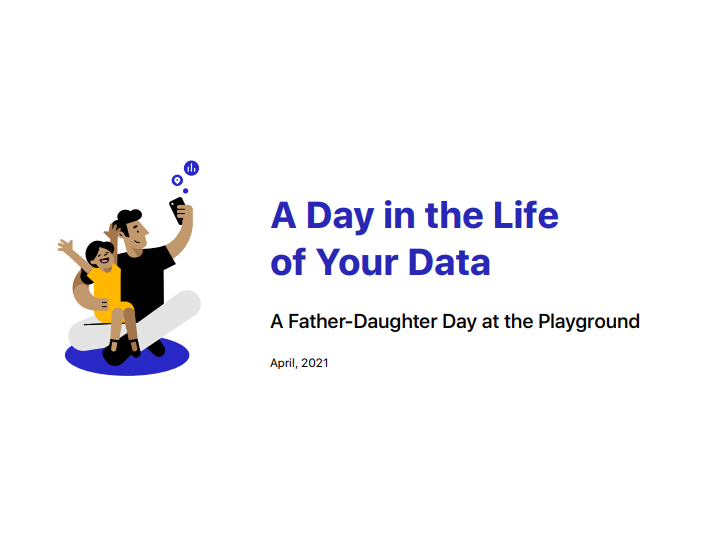 A Day in the Life of Your Data

A Father-Daughter Day at the Playground

April, 2021